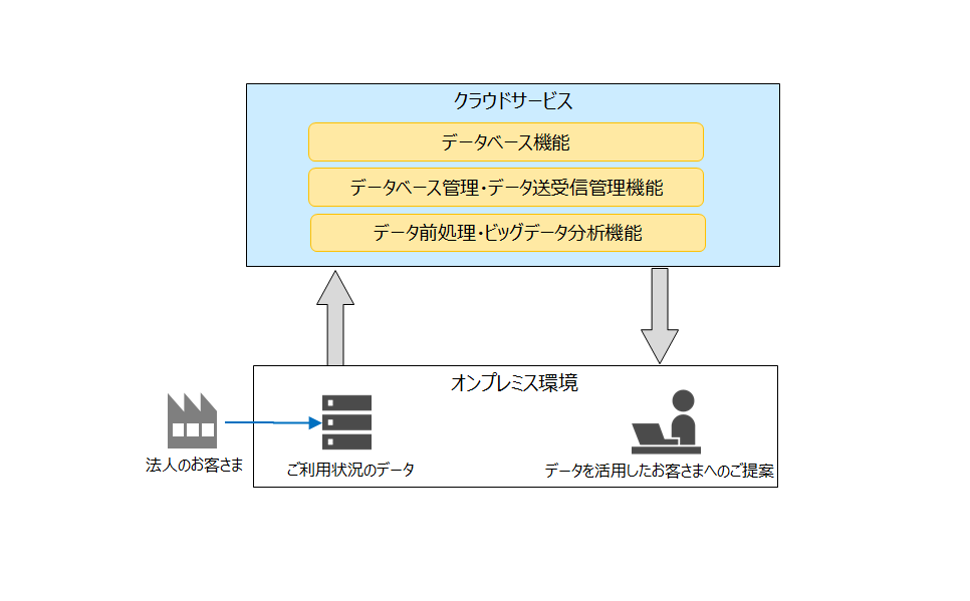 クラウドサービス

データベース機能

データベース管理・データ送受信管理機能

データ前処理・ビッグデータ分析機能

オンプレミス環境

法人のお客さま

ご利用状況のデータ

データを活用したお客さまへのご提案